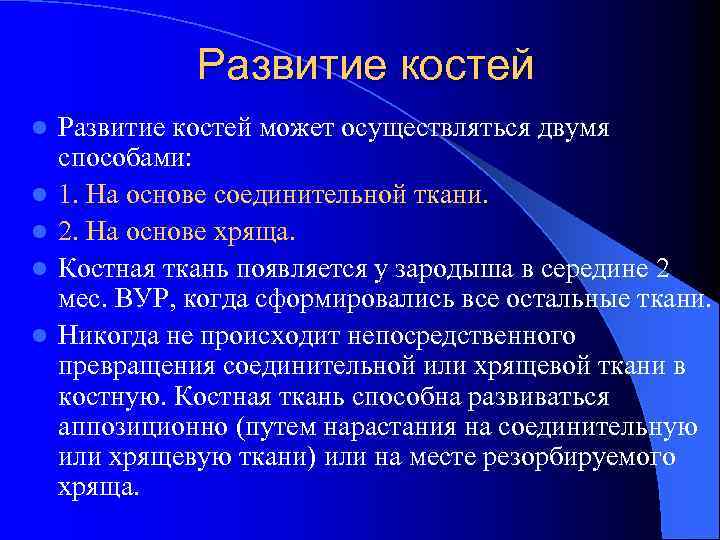 Развитие костей

Развитие костей может осуществляться двумя способами:

1. На основе соединительной ткани.

2. На основе хряща.

Костная ткань появляется у зародыша в середине 2 мес. ВУР, когда сформировались все остальные ткани.

Никогда не происходит непосредственного превращения соединительной или хрящевой ткани в костную. Костная ткань способна развиваться аппозиционно (путем нарастания на соединительную или хрящевую ткани) или на месте резорбируемого хряща.